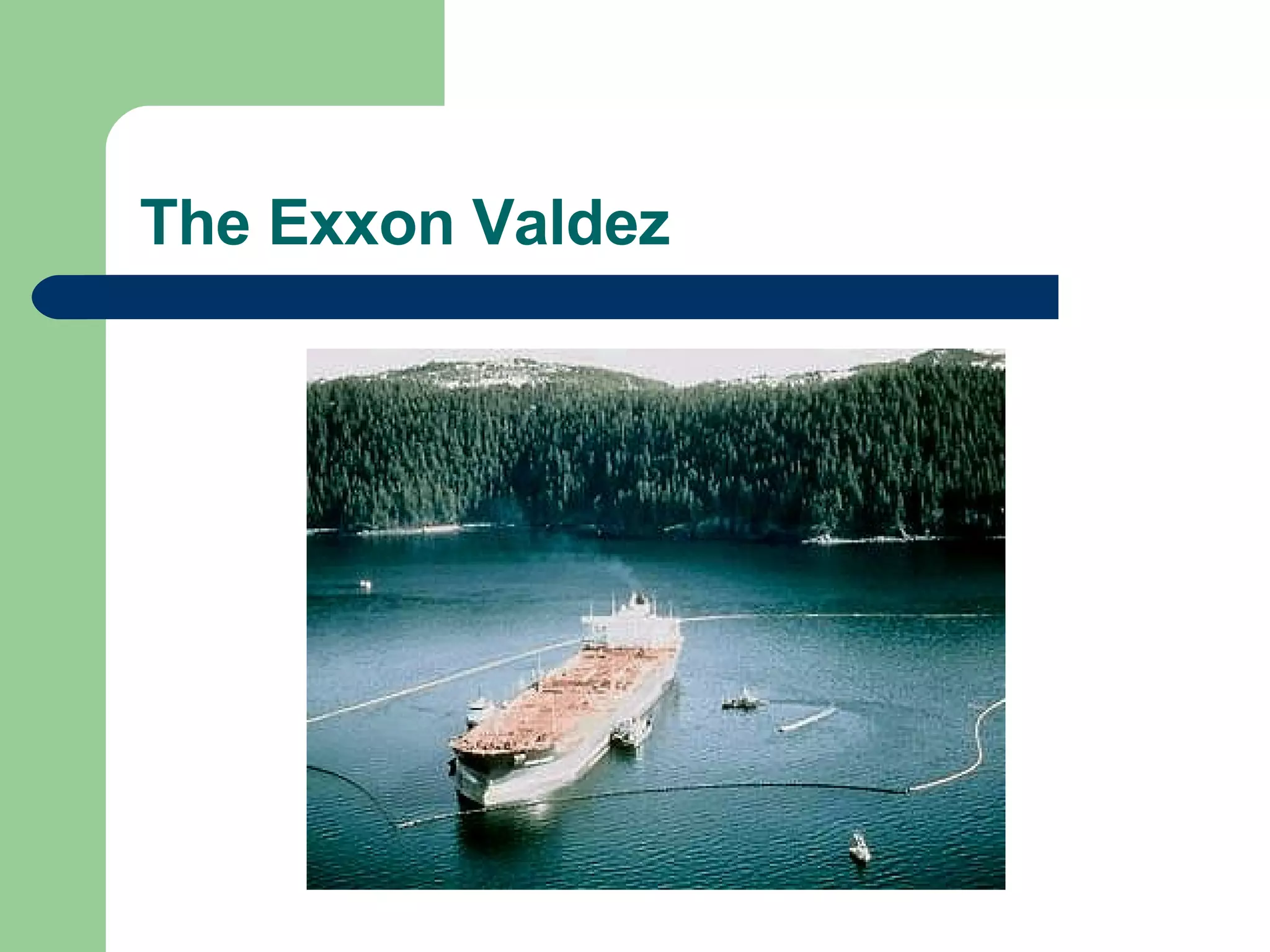 The Exxon Valdez